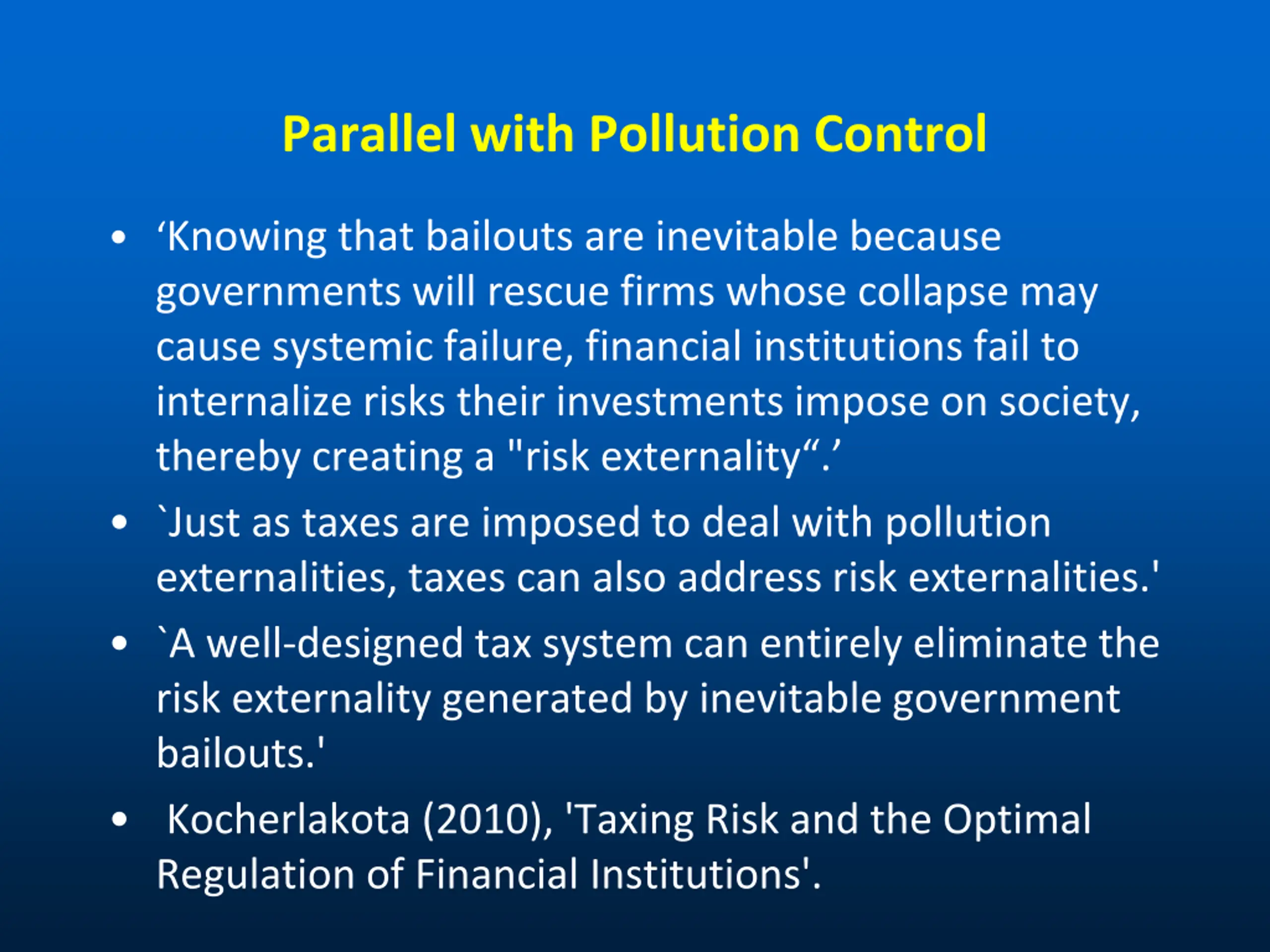 Parallel with Pollution Control

• ‘Knowing that bailouts are inevitable because governments will rescue firms whose collapse may cause systemic failure, financial institutions fail to internalize risks their investments impose on society, thereby creating a "risk externality“.’

• `Just as taxes are imposed to deal with pollution externalities, taxes can also address risk externalities.'

• `A well-designed tax system can entirely eliminate the risk externality generated by inevitable government bailouts.'

• Kocherlakota (2010), 'Taxing Risk and the Optimal Regulation of Financial Institutions'.